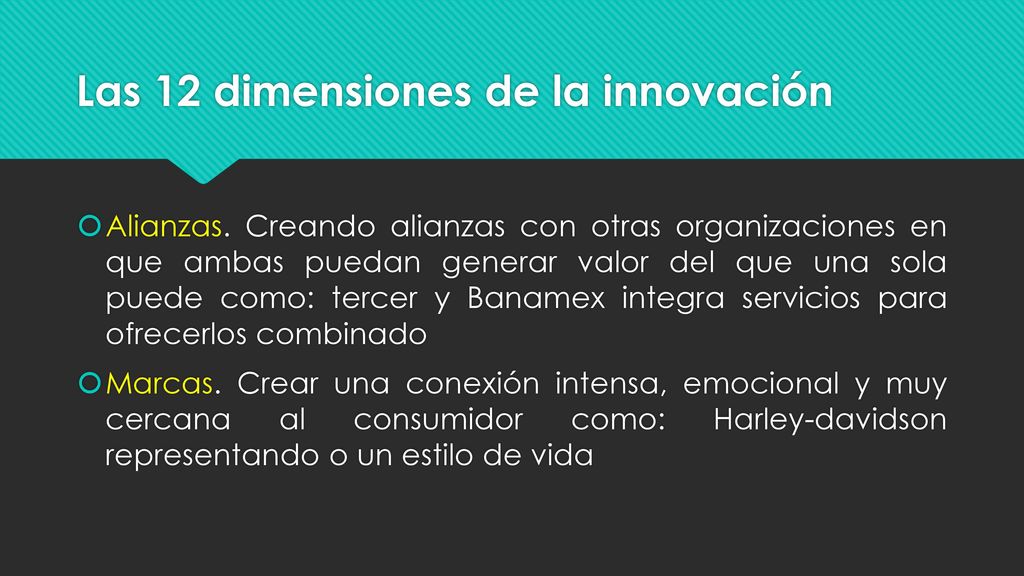 Las 12 dimensiones de la innovación

Alianzas. Creando alianzas con otras organizaciones en que ambas puedan generar valor del que una sola puede como: tercer y Banamex integra servicios para ofrecerlos combinado

Marcas. Crear una conexión intensa, emocional y muy cercana al consumidor como: Harley-davidson representando o un estilo de vida